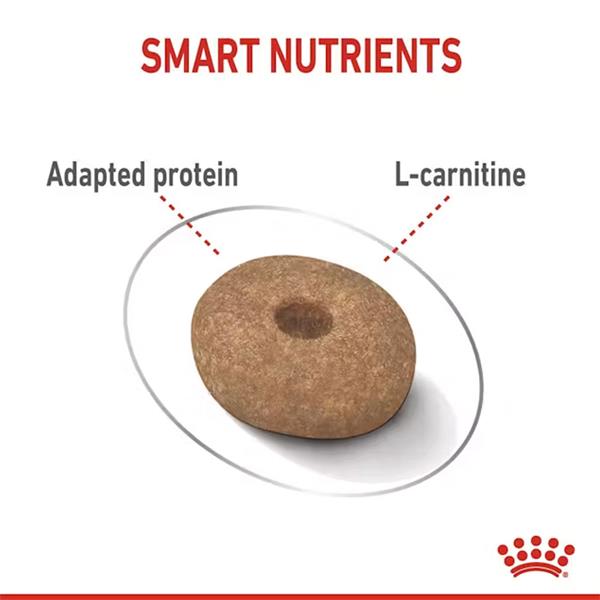 SMART NUTRIENTS

Adapted protein

L-carnitine